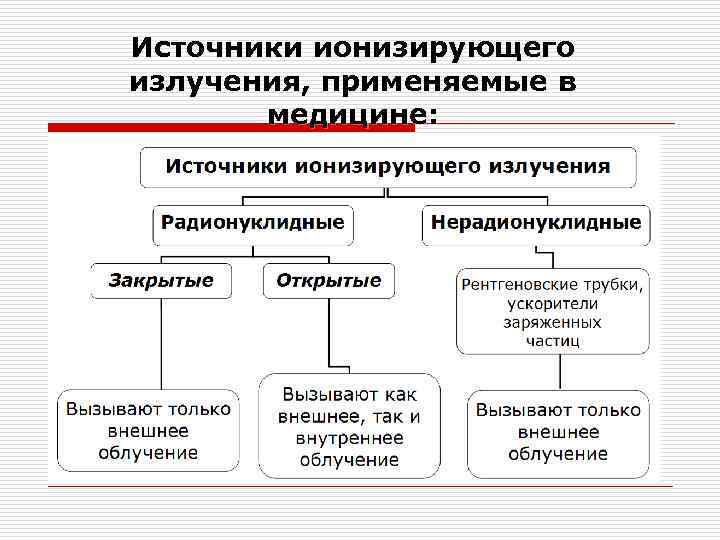 Источники ионизирующего излучения, применяемые в медицине:

Источники ионизирующего излучения

Радионуклидные

Нерадионуклидные

Закрытые

Открытые

Рентгеновские трубки, ускорители заряженных частиц

Вызывают только внешнее облучение

Вызывают как внешнее, так и внутреннее облучение

Вызывают только внешнее облучение